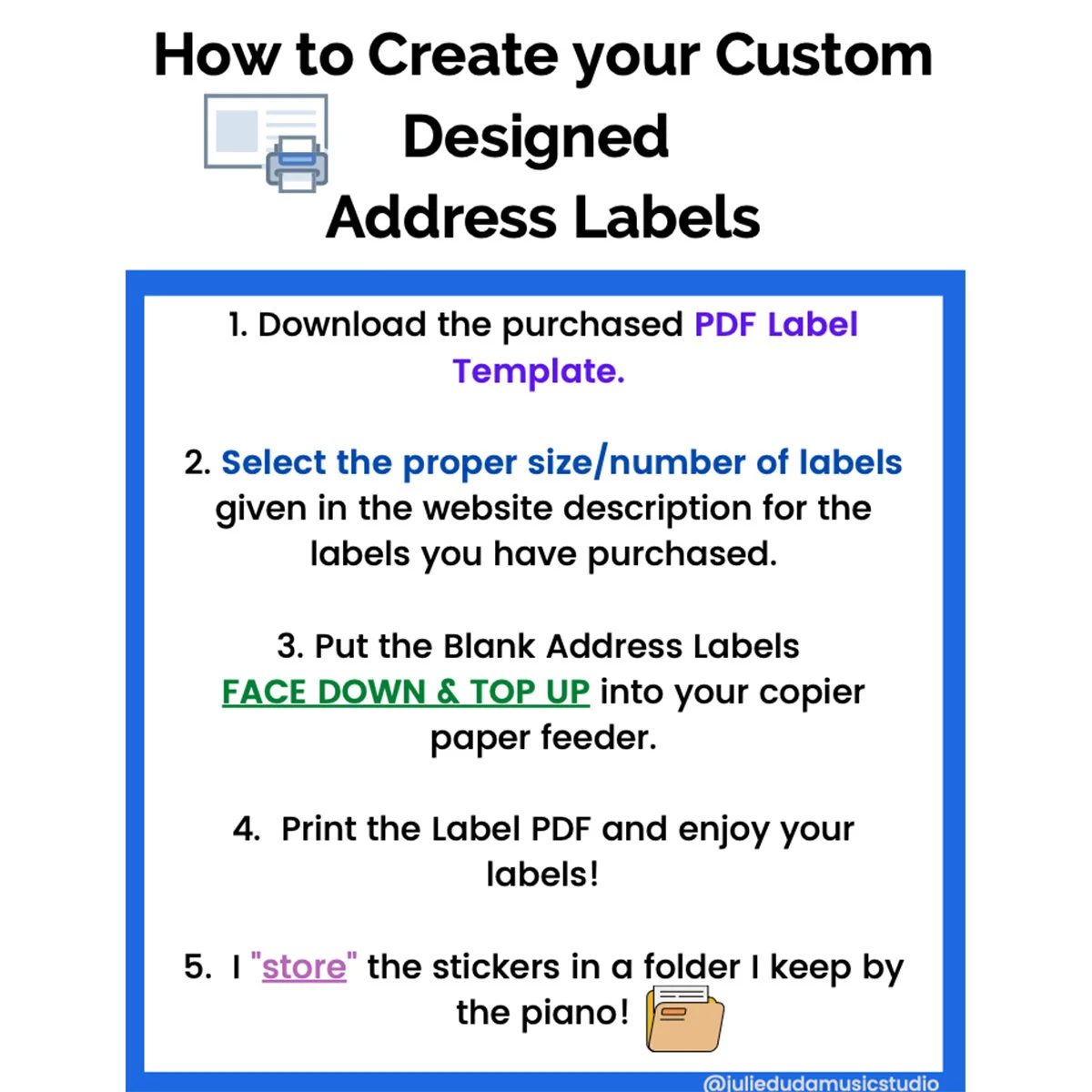 How to Create your Custom Designed Address Labels

1. Download the purchased PDF Label Template.

2. Select the proper size/number of labels given in the website description for the labels you have purchased.

3. Put the Blank Address Labels FACE DOWN & TOP UP into your copier paper feeder.

4. Print the Label PDF and enjoy your labels!

5. I "store" the stickers in a folder I keep by the piano!

@juliedudamusicstudio